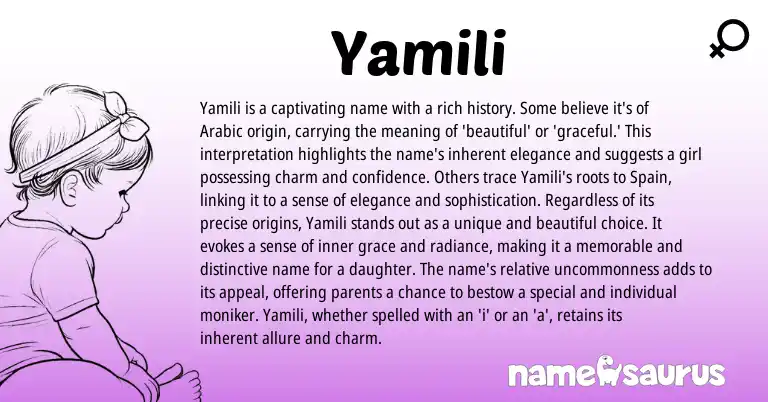 Yamili

Yamili is a captivating name with a rich history. Some believe it's of Arabic origin, carrying the meaning of 'beautiful' or 'graceful.' This interpretation highlights the name's inherent elegance and suggests a girl possessing charm and confidence. Others trace Yamili's roots to Spain, linking it to a sense of elegance and sophistication. Regardless of its precise origins, Yamili stands out as a unique and beautiful choice. It evokes a sense of inner grace and radiance, making it a memorable and distinctive name for a daughter. The name's relative uncommonness adds to its appeal, offering parents a chance to bestow a special and individual moniker. Yamili, whether spelled with an 'i' or an 'a', retains its inherent allure and charm.

namesaurus